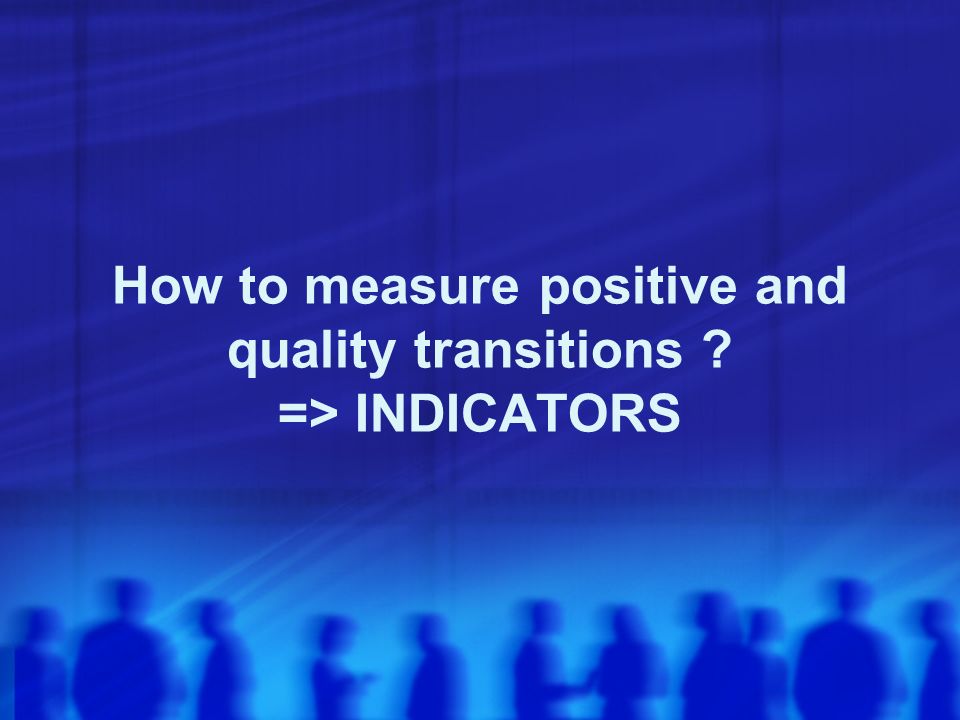 How to measure positive and quality transitions ?
=> INDICATORS